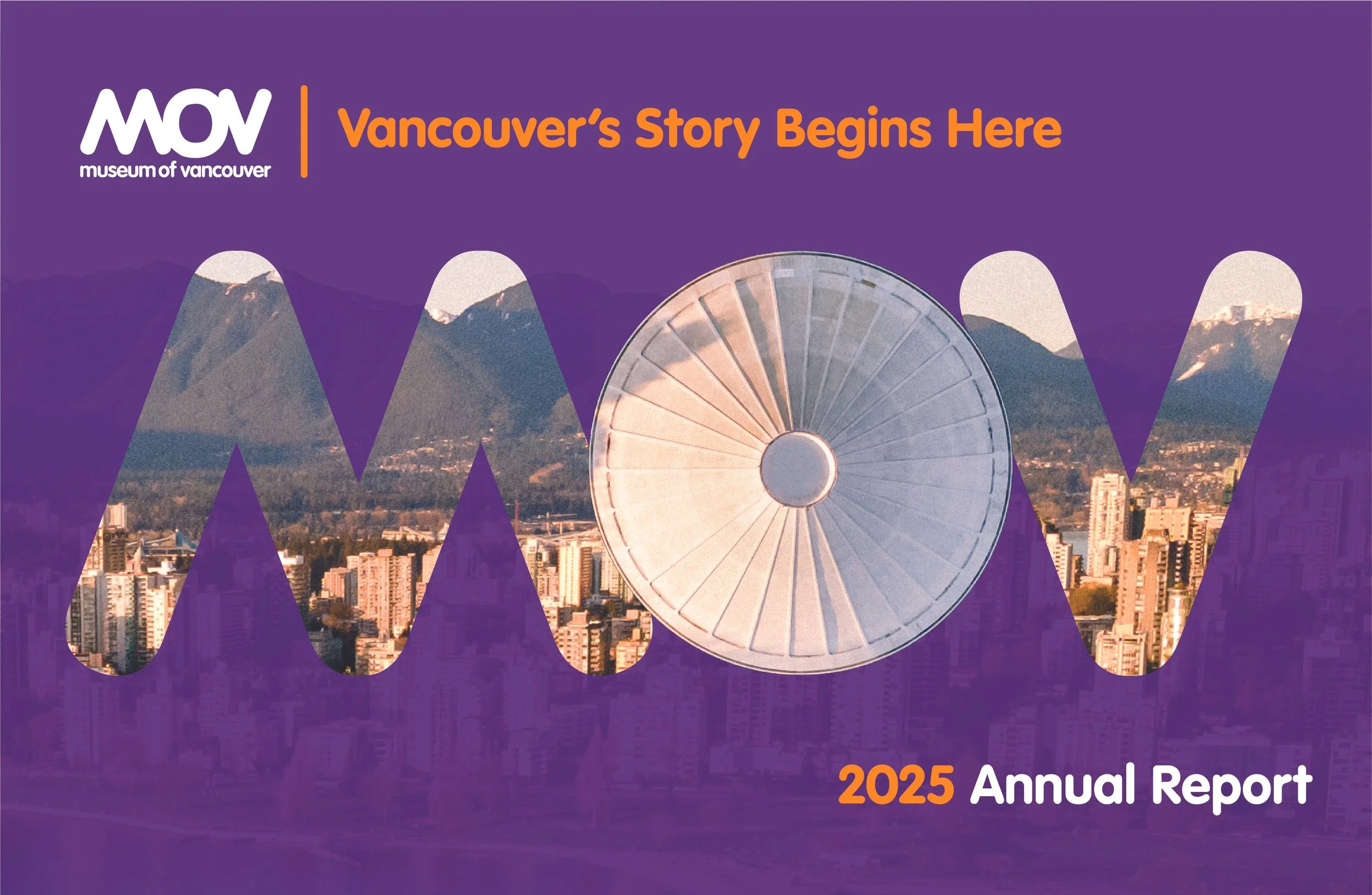 MOV
museum of vancouver

Vancouver's Story Begins Here

MOV

2025 Annual Report